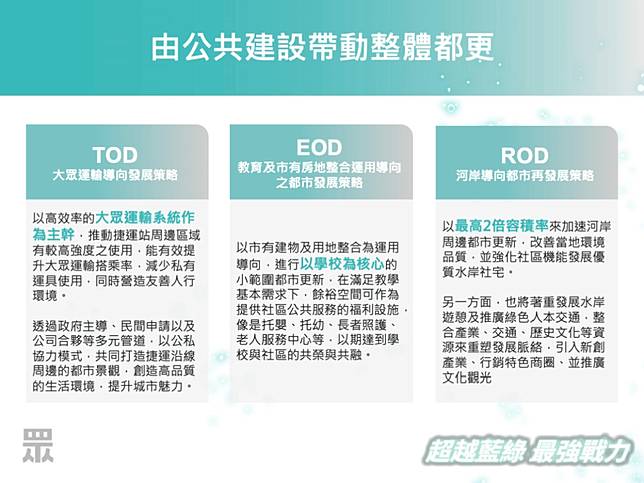 由公共建設帶動整體都更

TOD
大眾運輸導向發展策略

以高效率的大眾運輸系統作為主幹，推動捷運站周邊區域有較高強度之使用，能有效提升大眾運輸搭乘率，減少私有運具使用，同時營造友善人行環境。

透過政府主導、民間申請以及公司合夥等多元管道，以公私協力模式，共同打造捷運沿線周邊的都市景觀，創造高品質的生活環境，提升城市魅力。

EOD
教育及市有房地整合運用導向之都市發展策略

以市有建物及用地整合為運用導向，進行以學校為核心的小範圍都市更新，在滿足教學基本需求下，餘裕空間可作為提供社區公共服務的福利設施，像是托嬰、托幼、長者照護、老人服務中心等，以期達到學校與社區的共榮與共融。

ROD
河岸導向都市再發展策略

以最高2倍容積率來加速河岸周邊都市更新，改善當地環境品質，並強化社區機能發展優質水岸社宅。

另一方面，也將著重發展水岸遊憩及推廣綠色人本交通，整合產業、交通、歷史文化等資源來重塑發展脈絡，引入新創產業、行銷特色商圈、並推廣文化觀光

眾

超越藍綠 最強戰力